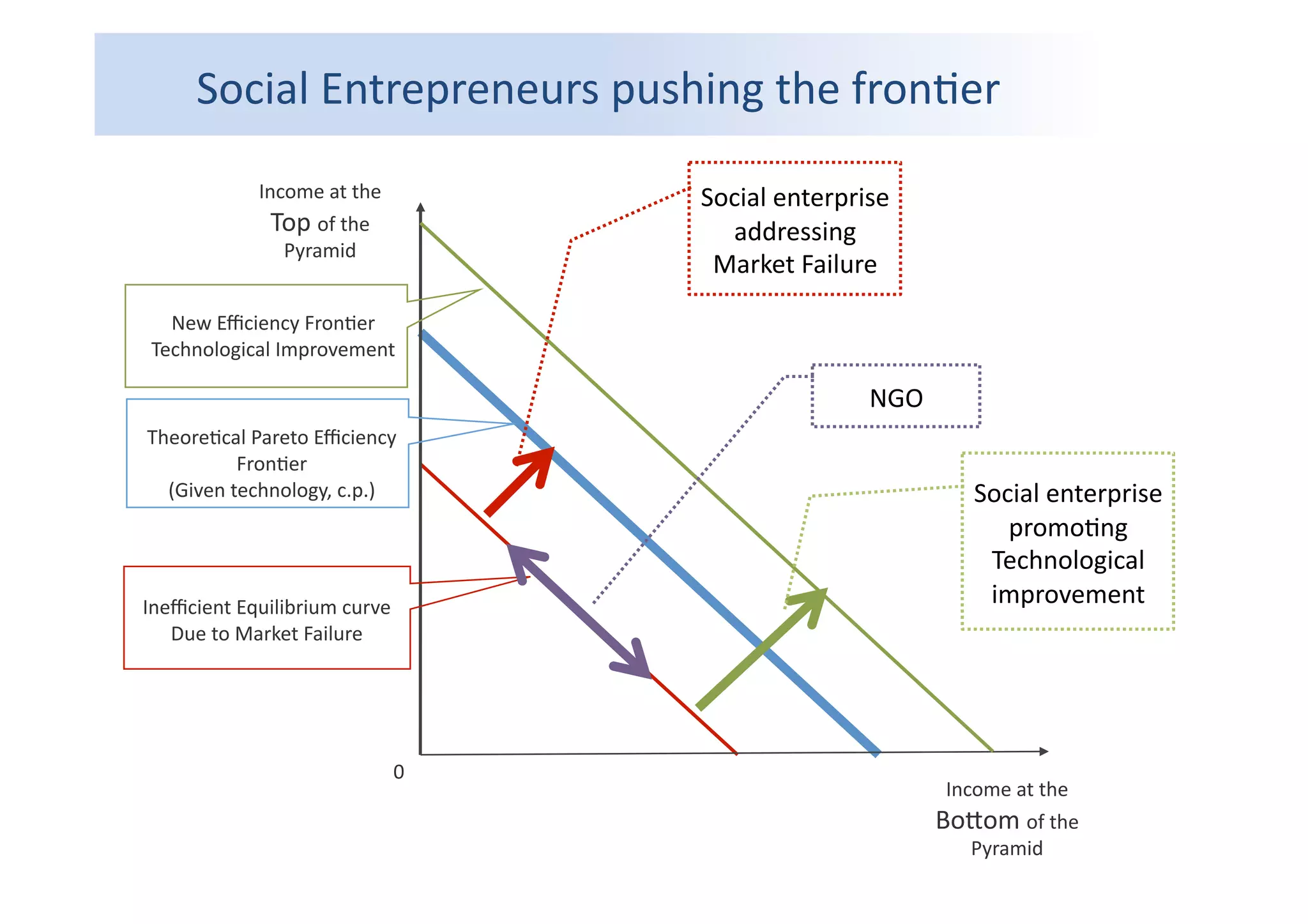 Social Entrepreneurs pushing the frontier

Income at the Top of the Pyramid

Social enterprise addressing Market Failure

New Efficiency Frontier Technological Improvement

NGO

Theoretical Pareto Efficiency Frontier (Given technology, c.p.)

Social enterprise promoting Technological improvement

Inefficient Equilibrium curve Due to Market Failure

0

Income at the Bottom of the Pyramid